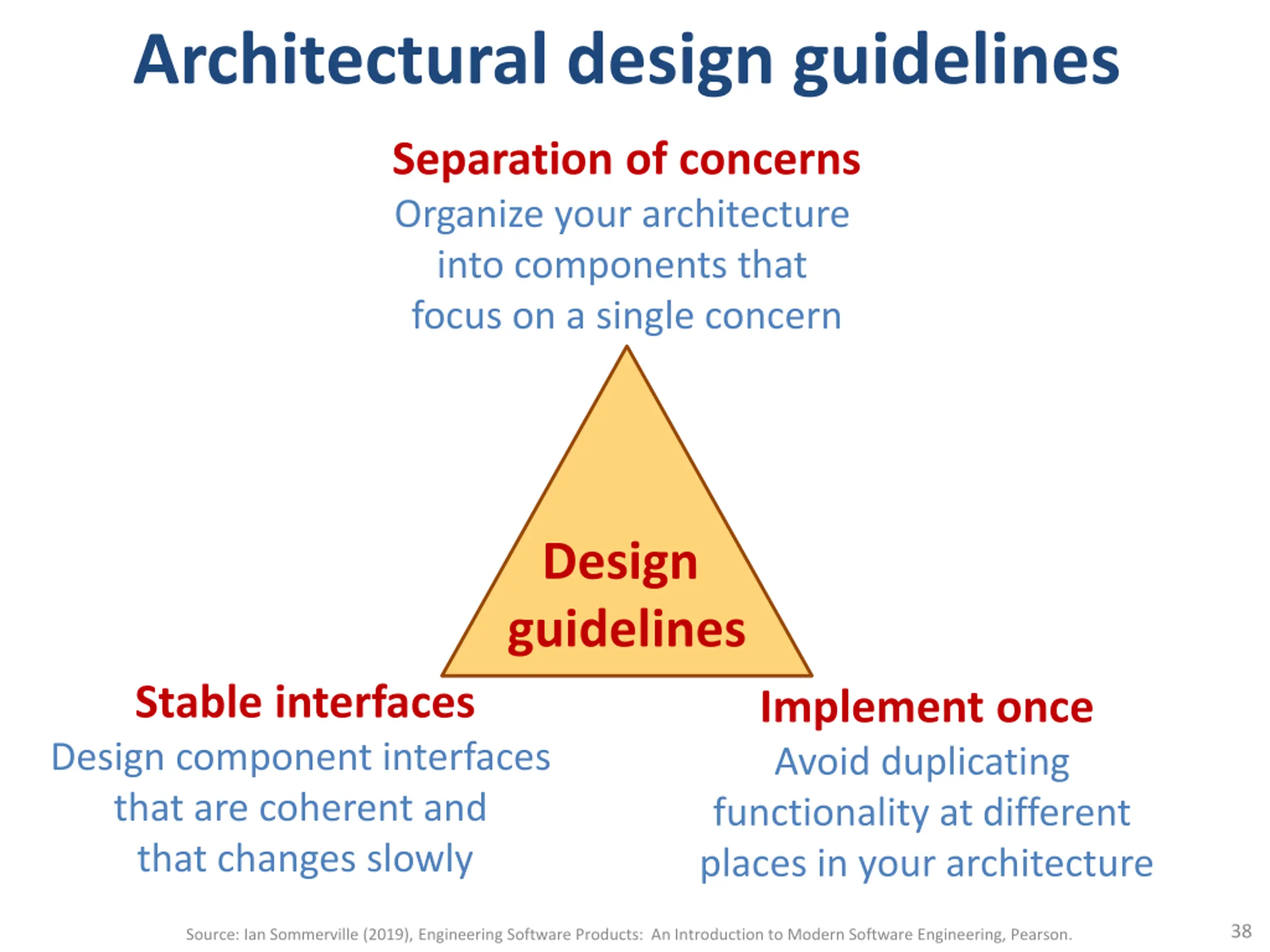 Architectural design guidelines

Separation of concerns
Organize your architecture into components that focus on a single concern

Design guidelines

Stable interfaces
Design component interfaces that are coherent and that changes slowly

Implement once
Avoid duplicating functionality at different places in your architecture

Source: Ian Sommerville (2019), Engineering Software Products: An Introduction to Modern Software Engineering, Pearson.

38